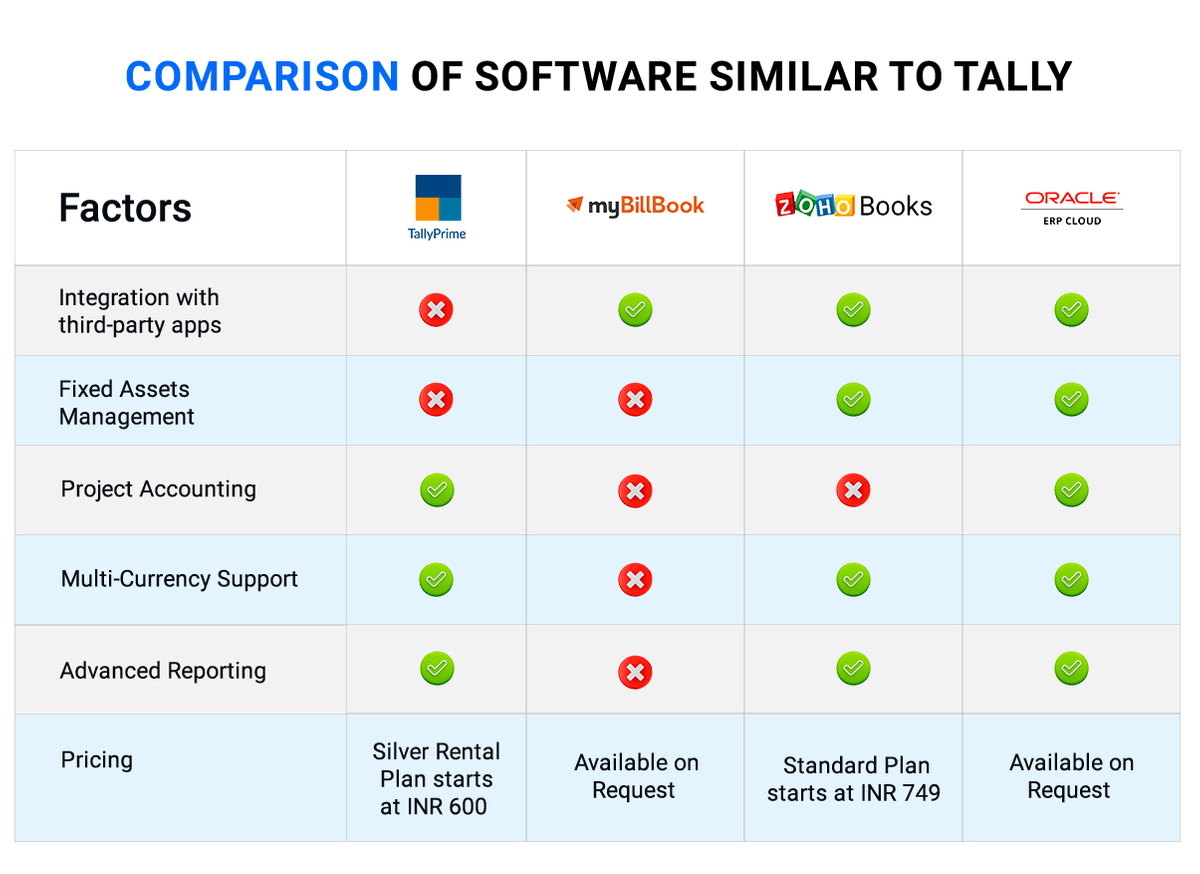 COMPARISON OF SOFTWARE SIMILAR TO TALLY

| Factors | TallyPrime | myBillBook | ZOHO Books | ORACLE ERP CLOUD |
|---|---|---|---|---|
| Integration with third-party apps | ✗ | ✓ | ✓ | ✓ |
| Fixed Assets Management | ✗ | ✗ | ✓ | ✓ |
| Project Accounting | ✓ | ✗ | ✗ | ✓ |
| Multi-Currency Support | ✓ | ✗ | ✓ | ✓ |
| Advanced Reporting | ✓ | ✗ | ✓ | ✓ |
| Pricing | Silver Rental Plan starts at INR 600 | Available on Request | Standard Plan starts at INR 749 | Available on Request |